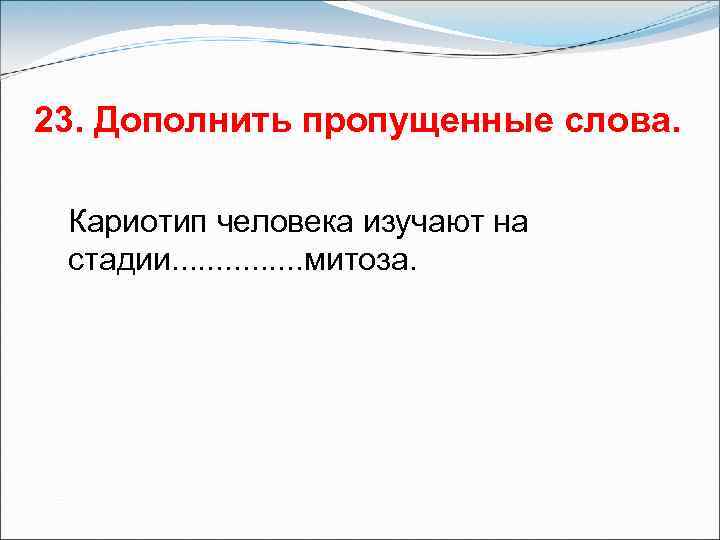 23. Дополнить пропущенные слова.

Кариотип человека изучают на стадии...............митоза.